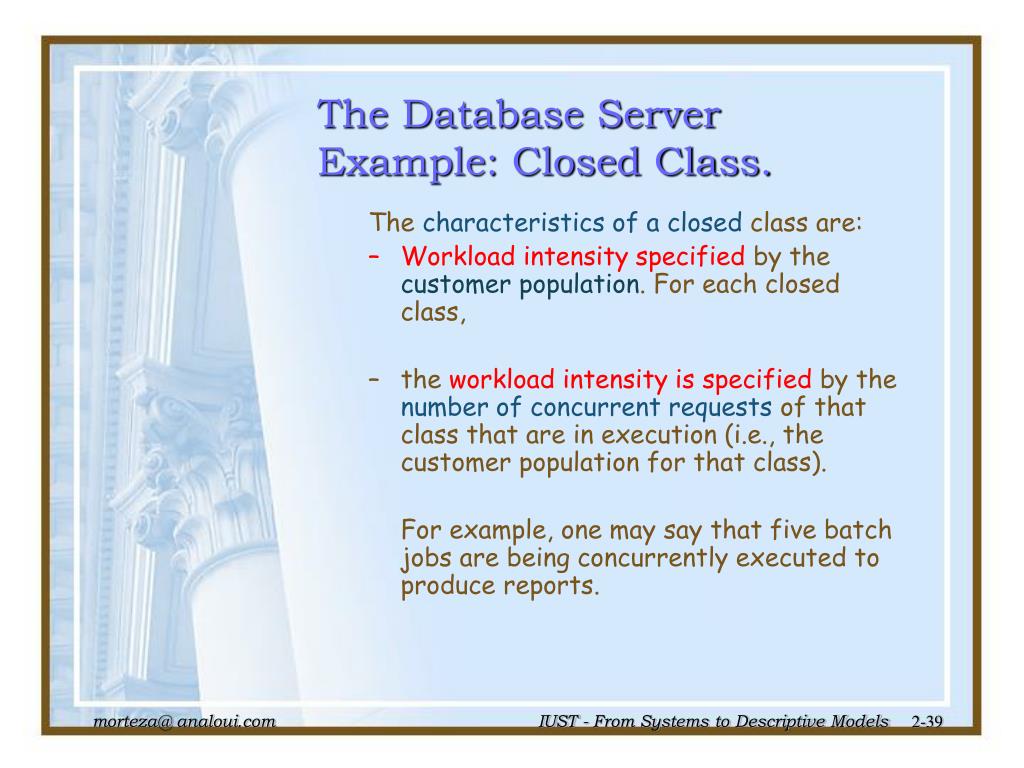 The Database Server Example: Closed Class.

The characteristics of a closed class are:

– Workload intensity specified by the customer population. For each closed class,

– the workload intensity is specified by the number of concurrent requests of that class that are in execution (i.e., the customer population for that class).

For example, one may say that five batch jobs are being concurrently executed to produce reports.

morteza@ analoui.com

IUST - From Systems to Descriptive Models 2-39